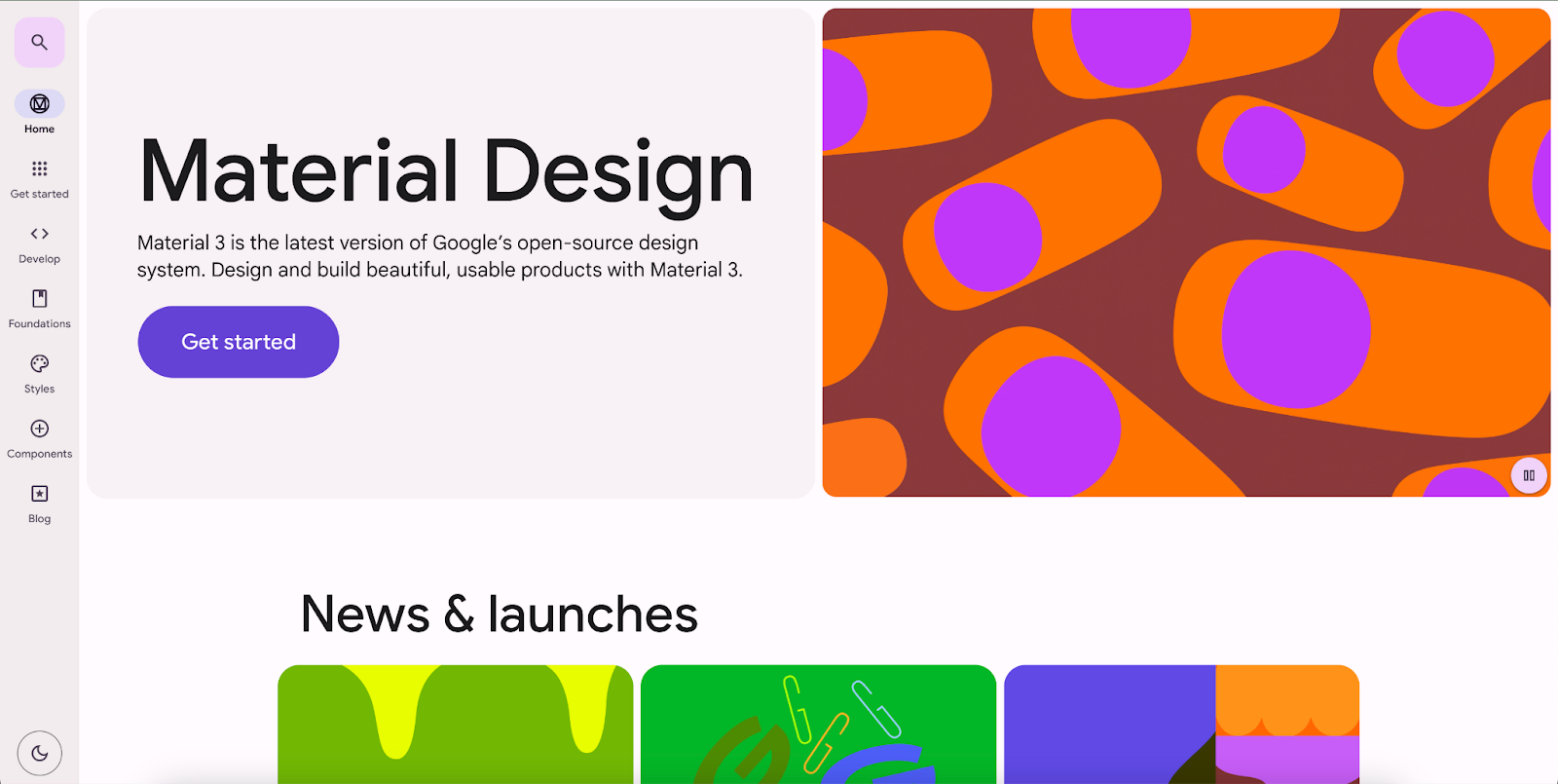 Home

Get started

Develop

Foundations

Styles

Components

Blog

Material Design

Material 3 is the latest version of Google's open-source design system. Design and build beautiful, usable products with Material 3.

Get started

News & launches